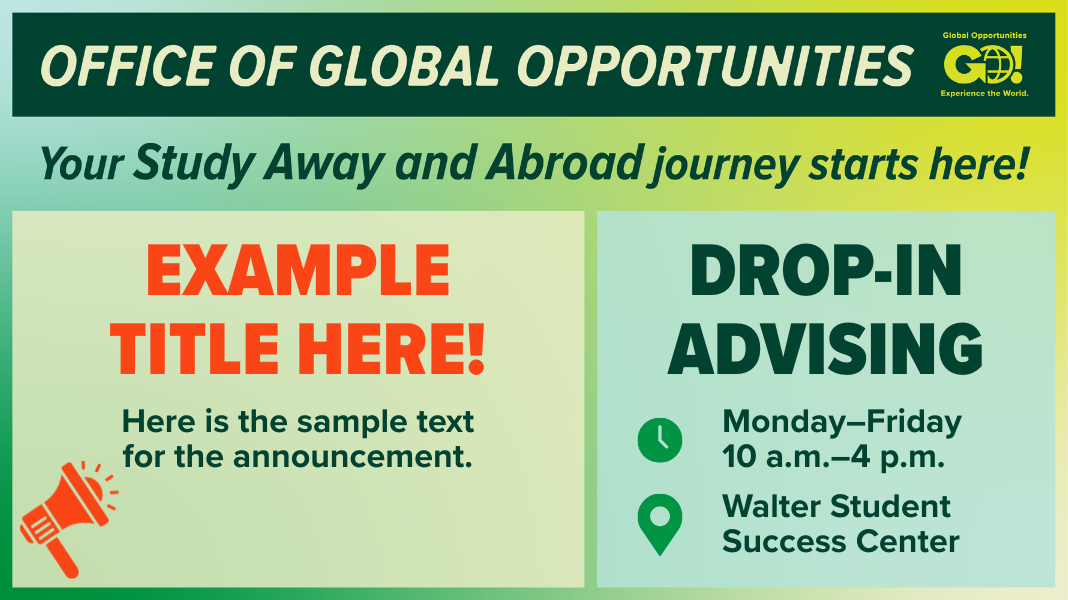 OFFICE OF GLOBAL OPPORTUNITIES

Global Opportunities
GO!
Experience the World.

Your Study Away and Abroad journey starts here!

EXAMPLE TITLE HERE!

Here is the sample text for the announcement.

DROP-IN ADVISING

Monday–Friday
10 a.m.–4 p.m.

Walter Student Success Center